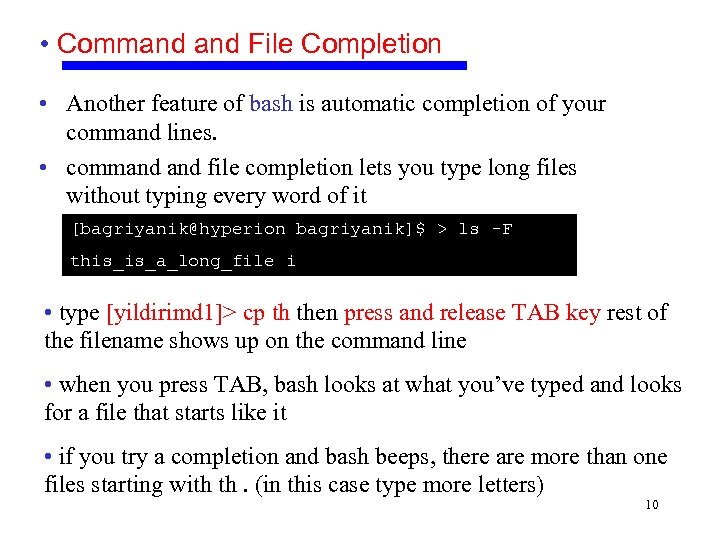 • Command and File Completion

• Another feature of bash is automatic completion of your command lines.

• command and file completion lets you type long files without typing every word of it

[bagriyanik@hyperion bagriyanik]$ > ls -F
this_is_a_long_file i

• type [yildirimd1]> cp th then press and release TAB key rest of the filename shows up on the command line

• when you press TAB, bash looks at what you've typed and looks for a file that starts like it

• if you try a completion and bash beeps, there are more than one files starting with th . (in this case type more letters)

10